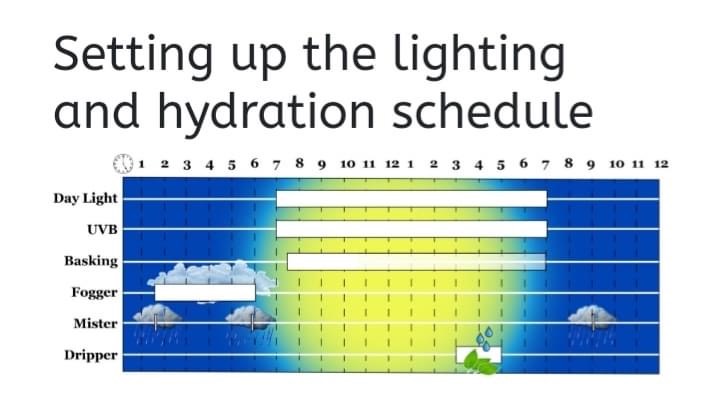 Setting up the lighting and hydration schedule

1 2 3 4 5 6 7 8 9 10 11 12 1 2 3 4 5 6 7 8 9 10 11 12

Day Light
UVB
Basking
Fogger
Mister
Dripper